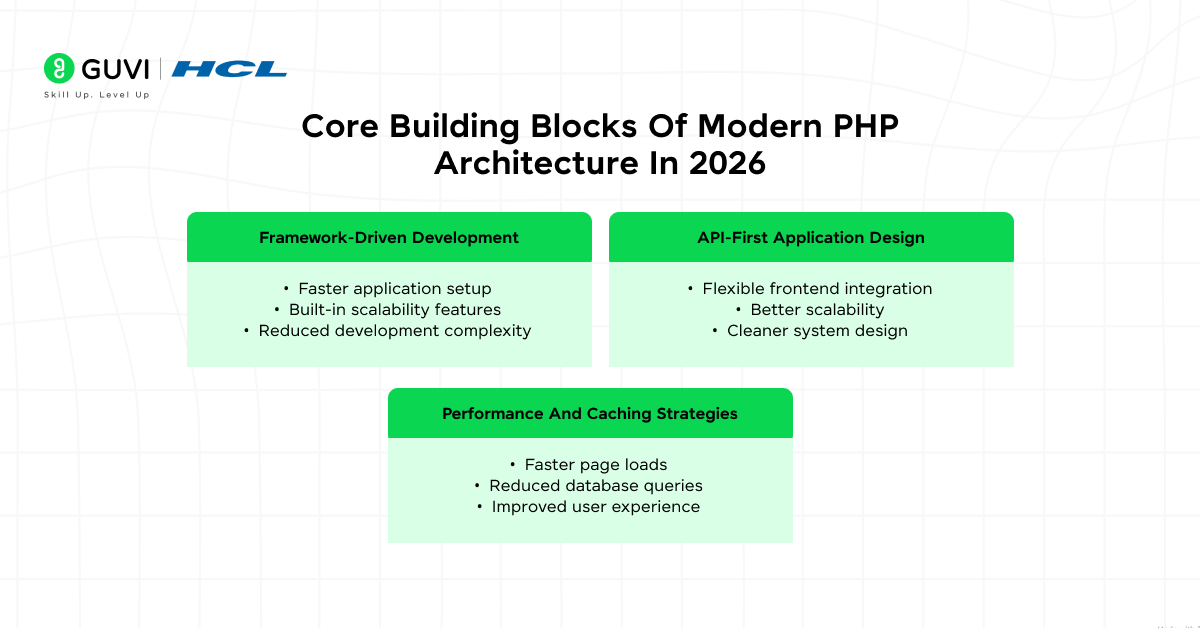 GUVI | HCL
Skill Up. Level Up

Core Building Blocks Of Modern PHP Architecture In 2026

Framework-Driven Development

• Faster application setup
• Built-in scalability features
• Reduced development complexity

API-First Application Design

• Flexible frontend integration
• Better scalability
• Cleaner system design

Performance And Caching Strategies

• Faster page loads
• Reduced database queries
• Improved user experience